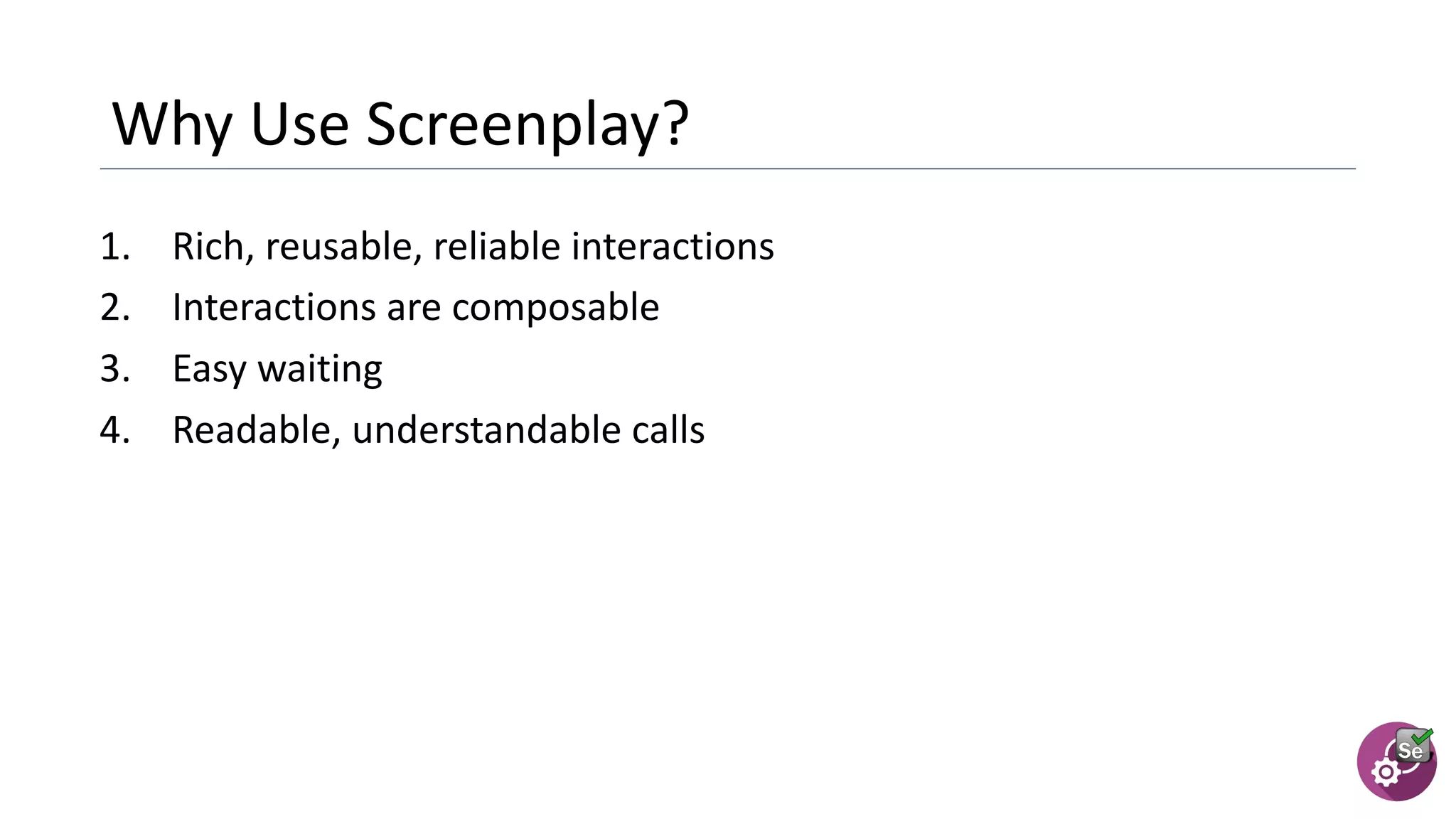 Why Use Screenplay?

1. Rich, reusable, reliable interactions
2. Interactions are composable
3. Easy waiting
4. Readable, understandable calls

Se